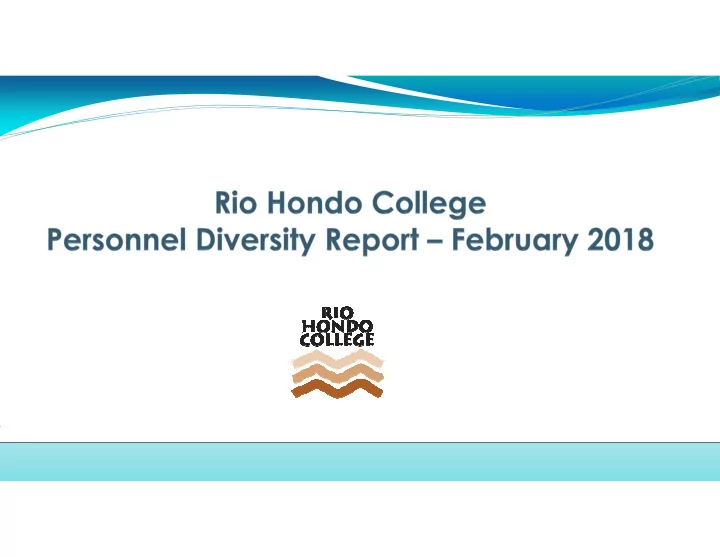 Rio Hondo College
Personnel Diversity Report – February 2018

RIO
HONDO
COLLEGE